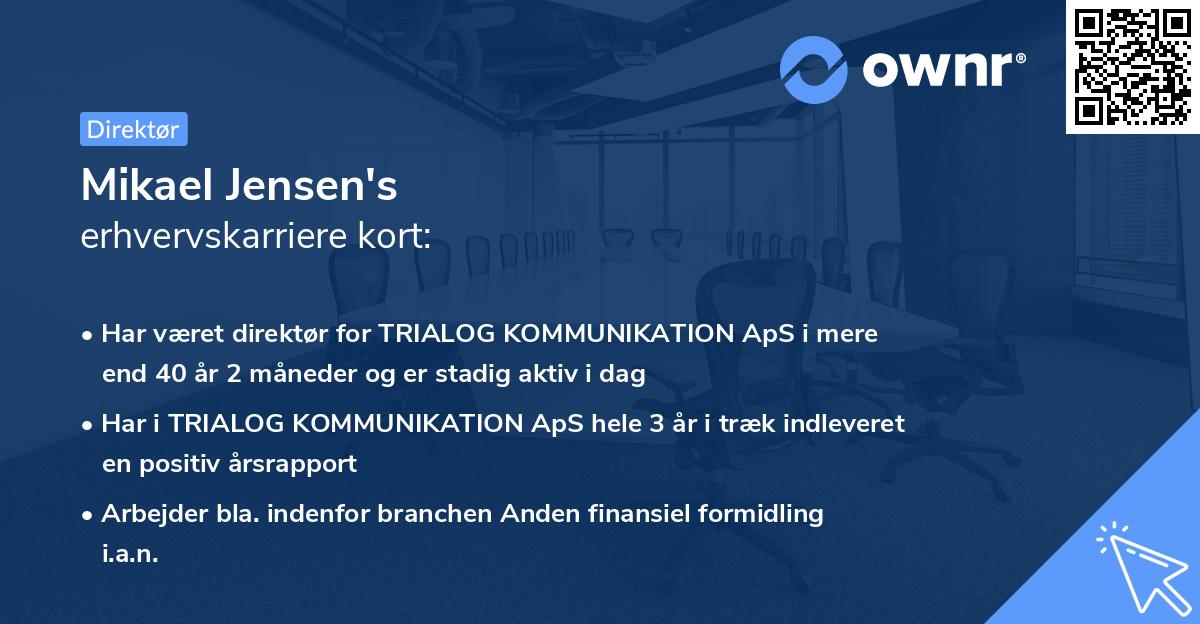 ownr®

Direktør

Mikael Jensen's
erhvervskarriere kort:

• Har været direktør for TRIALOG KOMMUNIKATION ApS i mere end 40 år 2 måneder og er stadig aktiv i dag

• Har i TRIALOG KOMMUNIKATION ApS hele 3 år i træk indleveret en positiv årsrapport

• Arbejder bla. indenfor branchen Anden finansiel formidling i.a.n.